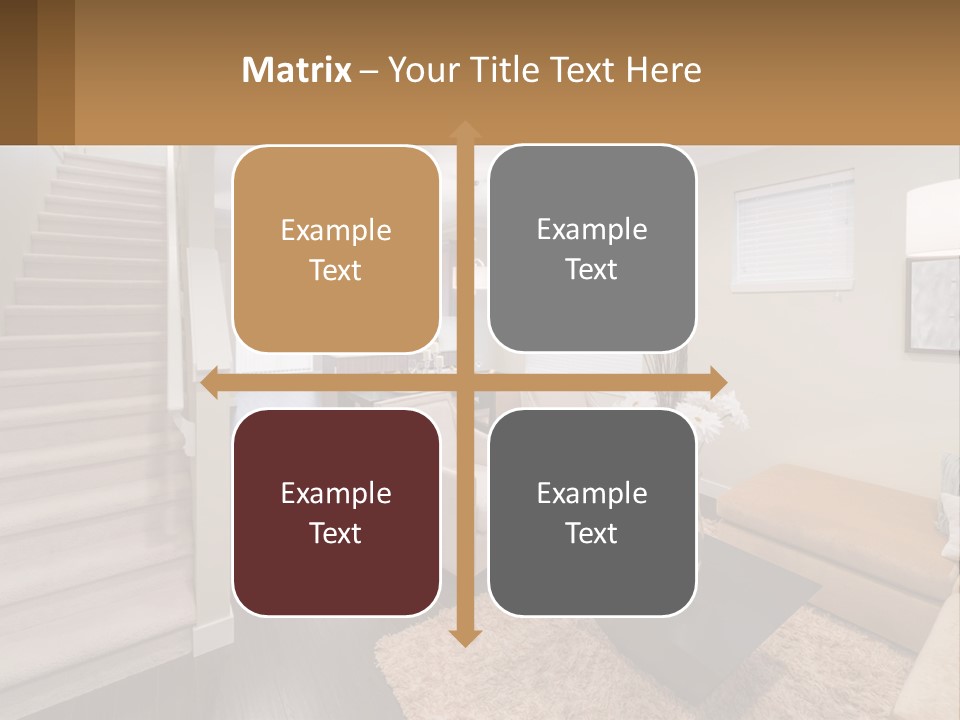 Matrix – Your Title Text Here

Example Text

Example Text

Example Text

Example Text